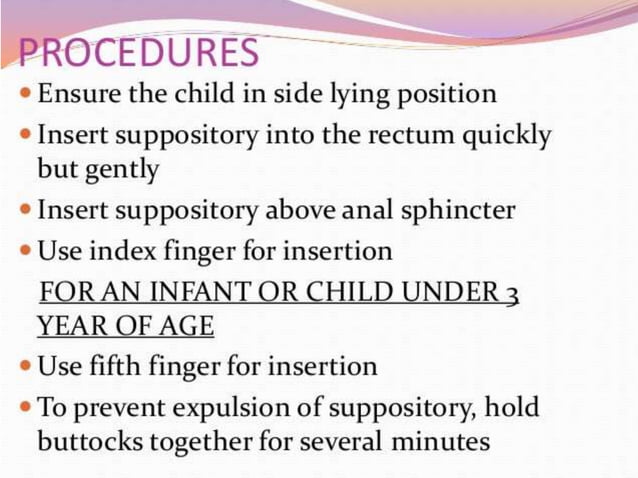 PROCEDURES

- Ensure the child in side lying position
- Insert suppository into the rectum quickly but gently
- Insert suppository above anal sphincter
- Use index finger for insertion

FOR AN INFANT OR CHILD UNDER 3 YEAR OF AGE

- Use fifth finger for insertion
- To prevent expulsion of suppository, hold buttocks together for several minutes